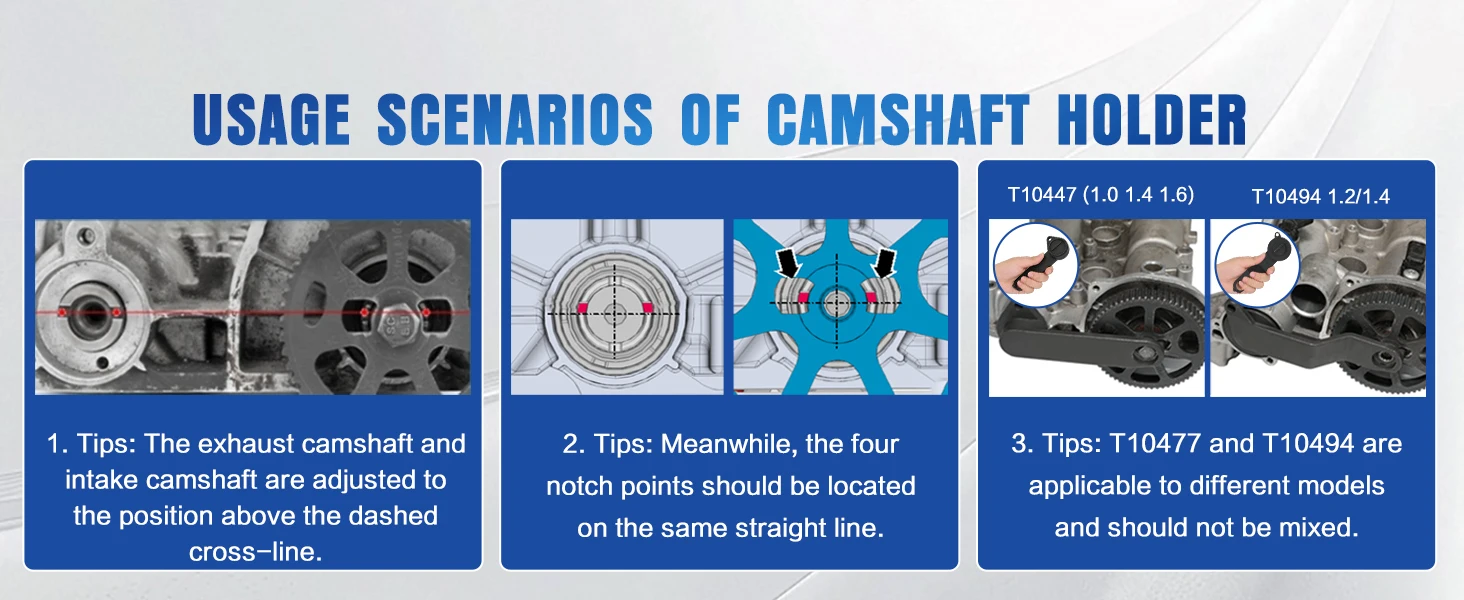 USAGE SCENARIOS OF CAMSHAFT HOLDER

1. Tips: The exhaust camshaft and intake camshaft are adjusted to the position above the dashed cross-line.

2. Tips: Meanwhile, the four notch points should be located on the same straight line.

T10447 (1.0 1.4 1.6)

T10494 1.2/1.4

3. Tips: T10477 and T10494 are applicable to different models and should not be mixed.